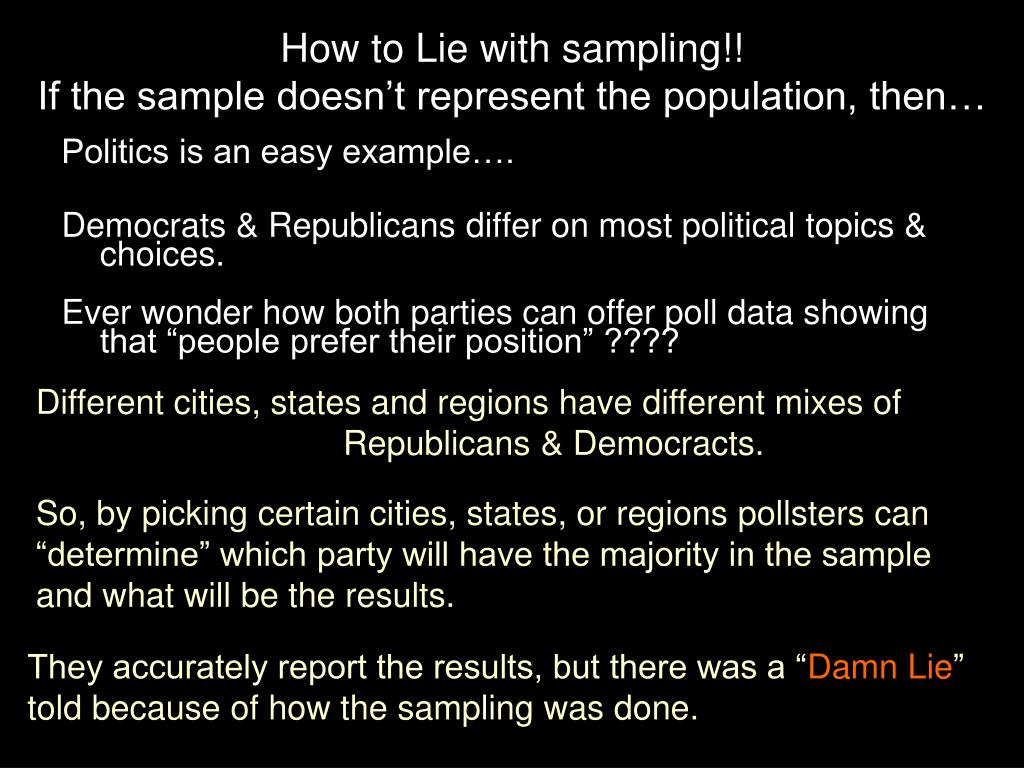 How to Lie with sampling!!
If the sample doesn’t represent the population, then…

Politics is an easy example….

Democrats & Republicans differ on most political topics & choices.

Ever wonder how both parties can offer poll data showing that “people prefer their position” ????

Different cities, states and regions have different mixes of Republicans & Democracts.

So, by picking certain cities, states, or regions pollsters can “determine” which party will have the majority in the sample and what will be the results.

They accurately report the results, but there was a “Damn Lie” told because of how the sampling was done.